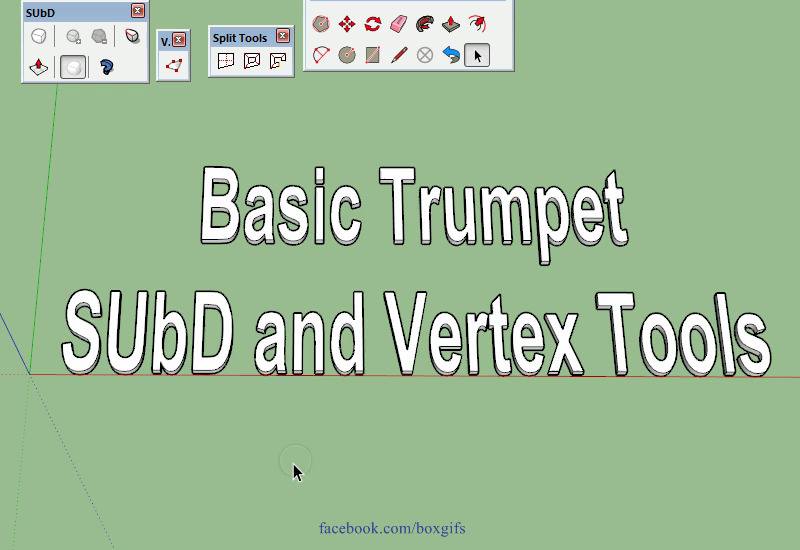 SUbD

V.

Split Tools

Basic Trumpet
SUbD and Vertex Tools

facebook.com/boxgifs